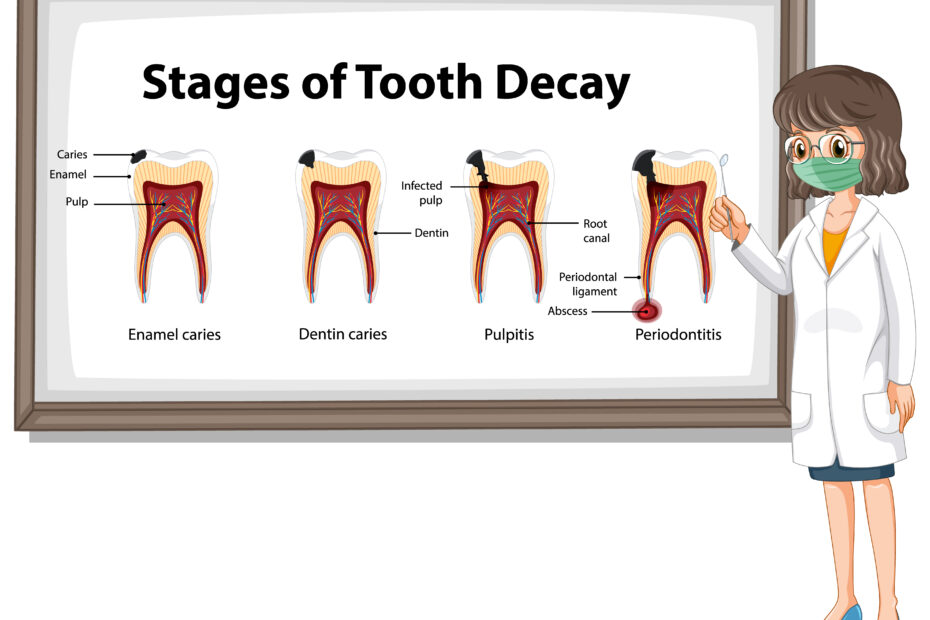 Stages of Tooth Decay

Caries
Enamel
Pulp

Enamel caries

Dentin

Dentin caries

Infected pulp
Root canal

Pulpitis

Periodontal ligament
Abscess

Periodontitis